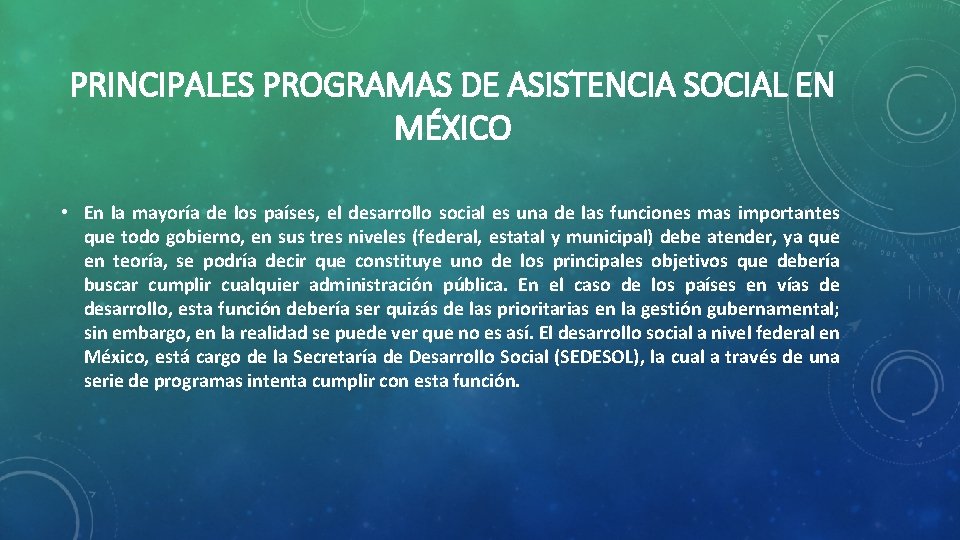 PRINCIPALES PROGRAMAS DE ASISTENCIA SOCIAL EN MÉXICO

• En la mayoría de los países, el desarrollo social es una de las funciones mas importantes que todo gobierno, en sus tres niveles (federal, estatal y municipal) debe atender, ya que en teoría, se podría decir que constituye uno de los principales objetivos que debería buscar cumplir cualquier administración pública. En el caso de los países en vías de desarrollo, esta función debería ser quizás de las prioritarias en la gestión gubernamental; sin embargo, en la realidad se puede ver que no es así. El desarrollo social a nivel federal en México, está cargo de la Secretaría de Desarrollo Social (SEDESOL), la cual a través de una serie de programas intenta cumplir con esta función.